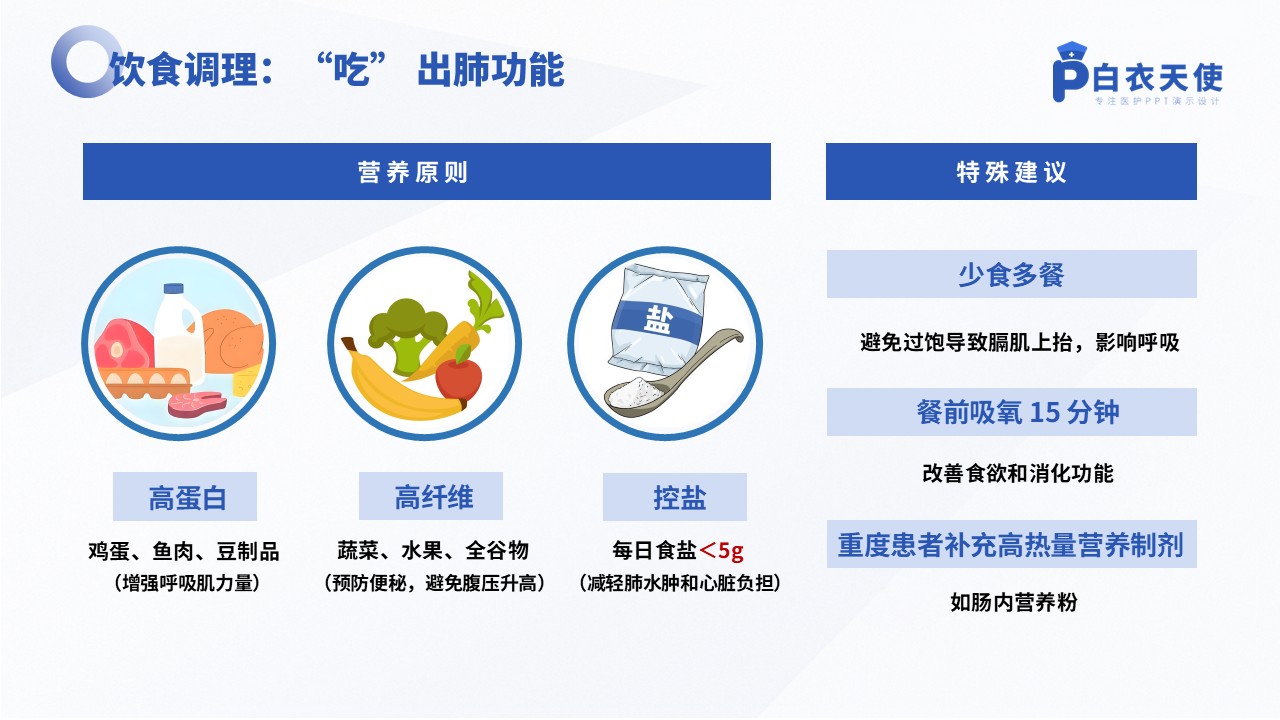 饮食调理：“吃”出肺功能

白衣天使
专注医护PPT演示设计

营养原则

盐

高蛋白

鸡蛋、鱼肉、豆制品
（增强呼吸肌力量）

高纤维

蔬菜、水果、全谷物
（预防便秘，避免腹压升高）

控盐

每日食盐＜5g
（减轻肺水肿和心脏负担）

特殊建议

少食多餐

避免过饱导致膈肌上抬，影响呼吸

餐前吸氧15分钟

改善食欲和消化功能

重度患者补充高热量营养制剂

如肠内营养粉